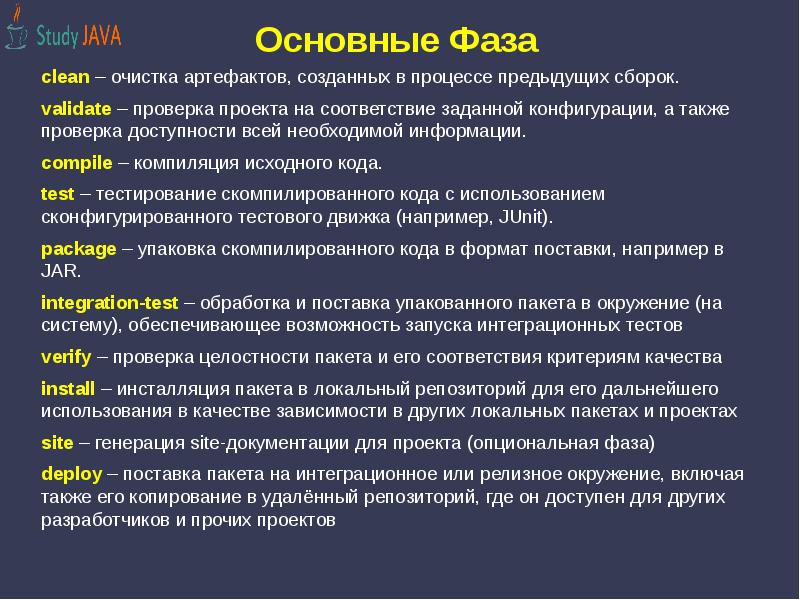 Study JAVA

Основные Фаза

clean – очистка артефактов, созданных в процессе предыдущих сборок.

validate – проверка проекта на соответствие заданной конфигурации, а также проверка доступности всей необходимой информации.

compile – компиляция исходного кода.

test – тестирование скомпилированного кода с использованием сконфигурированного тестового движка (например, JUnit).

package – упаковка скомпилированного кода в формат поставки, например в JAR.

integration-test – обработка и поставка упакованного пакета в окружение (на систему), обеспечивающее возможность запуска интеграционных тестов

verify – проверка целостности пакета и его соответствия критериям качества

install – инсталляция пакета в локальный репозиторий для его дальнейшего использования в качестве зависимости в других локальных пакетах и проектах

site – генерация site-документации для проекта (опциональная фаза)

deploy – поставка пакета на интеграционное или релизное окружение, включая также его копирование в удалённый репозиторий, где он доступен для других разработчиков и прочих проектов